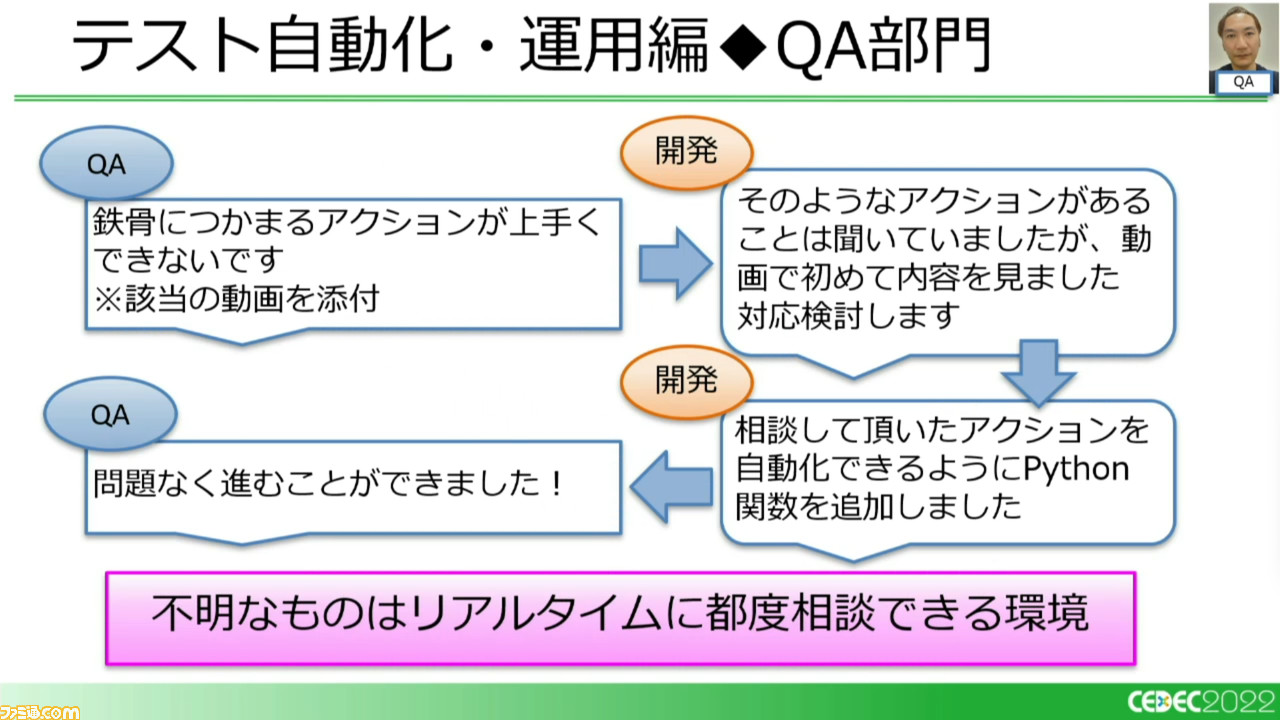 テスト自動化・運用編◆QA部門

QA

QA

鉄骨につかまるアクションが上手くできないです
※該当の動画を添付

開発

そのようなアクションがあることは聞いていましたが、動画で初めて内容を見ました
対応検討します

開発

相談して頂いたアクションを自動化できるようにPython関数を追加しました

QA

問題なく進むことができました！

不明なものはリアルタイムに都度相談できる環境

ファミ通.com

CEDEC2022